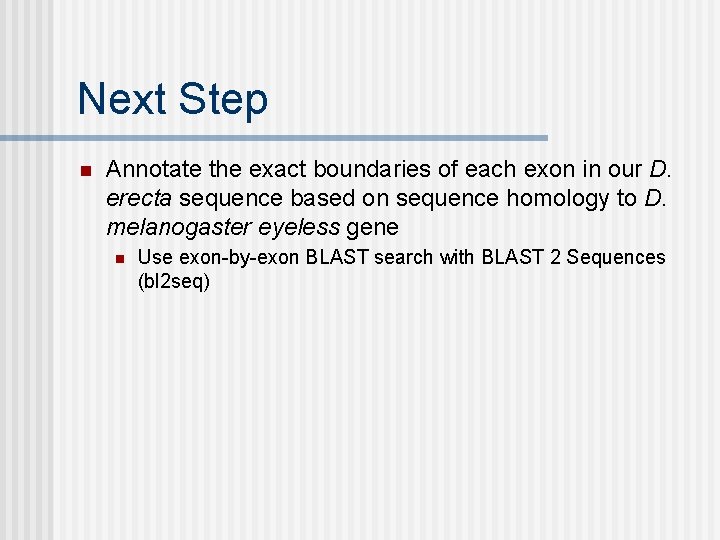 Next Step

Annotate the exact boundaries of each exon in our D. erecta sequence based on sequence homology to D. melanogaster eyeless gene

Use exon-by-exon BLAST search with BLAST 2 Sequences (bl2seq)